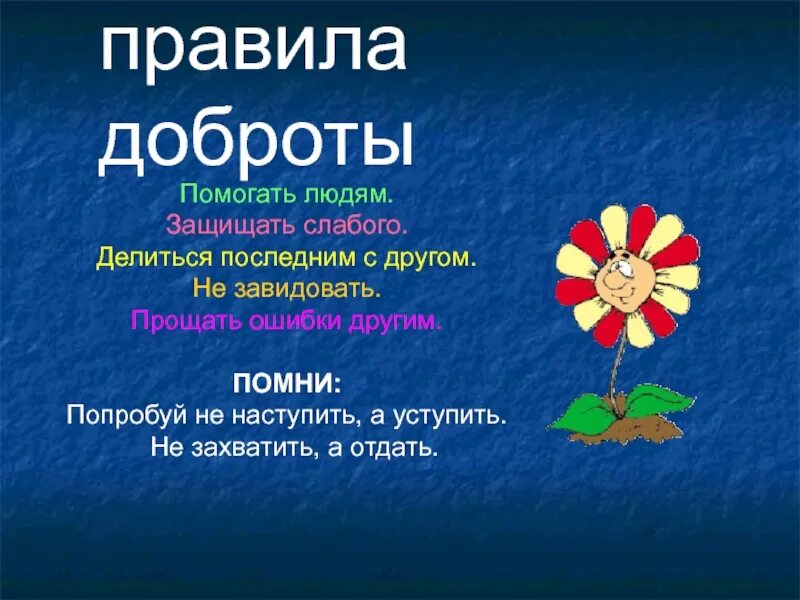 правила доброты

Помогать людям.
Защищать слабого.
Делиться последним с другом.
Не завидовать.
Прощать ошибки другим.

ПОМНИ:
Попробуй не наступить, а уступить.
Не захватить, а отдать.